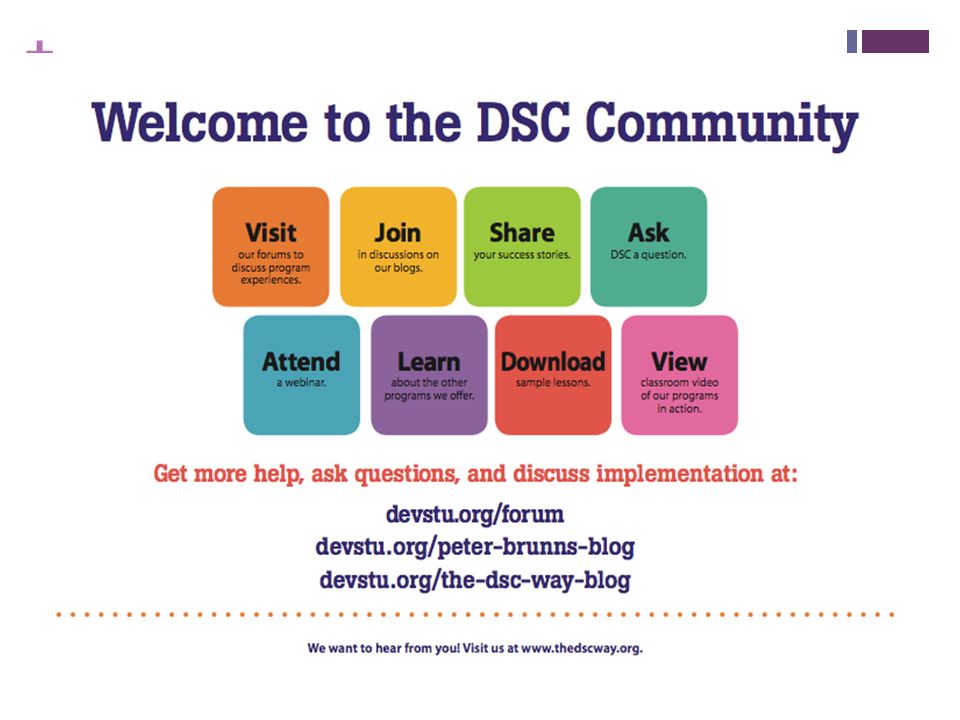 Welcome to the DSC Community

Visit
our forums to discuss program experiences.

Join
in discussions on our blogs.

Share
your success stories.

Ask
DSC a question.

Attend
a webinar.

Learn
about the other programs we offer.

Download
sample lessons.

View
classroom video of our programs in action.

Get more help, ask questions, and discuss implementation at:

devstu.org/forum
devstu.org/peter-brunns-blog
devstu.org/the-dsc-way-blog

We want to hear from you! Visit us at www.thedscway.org.